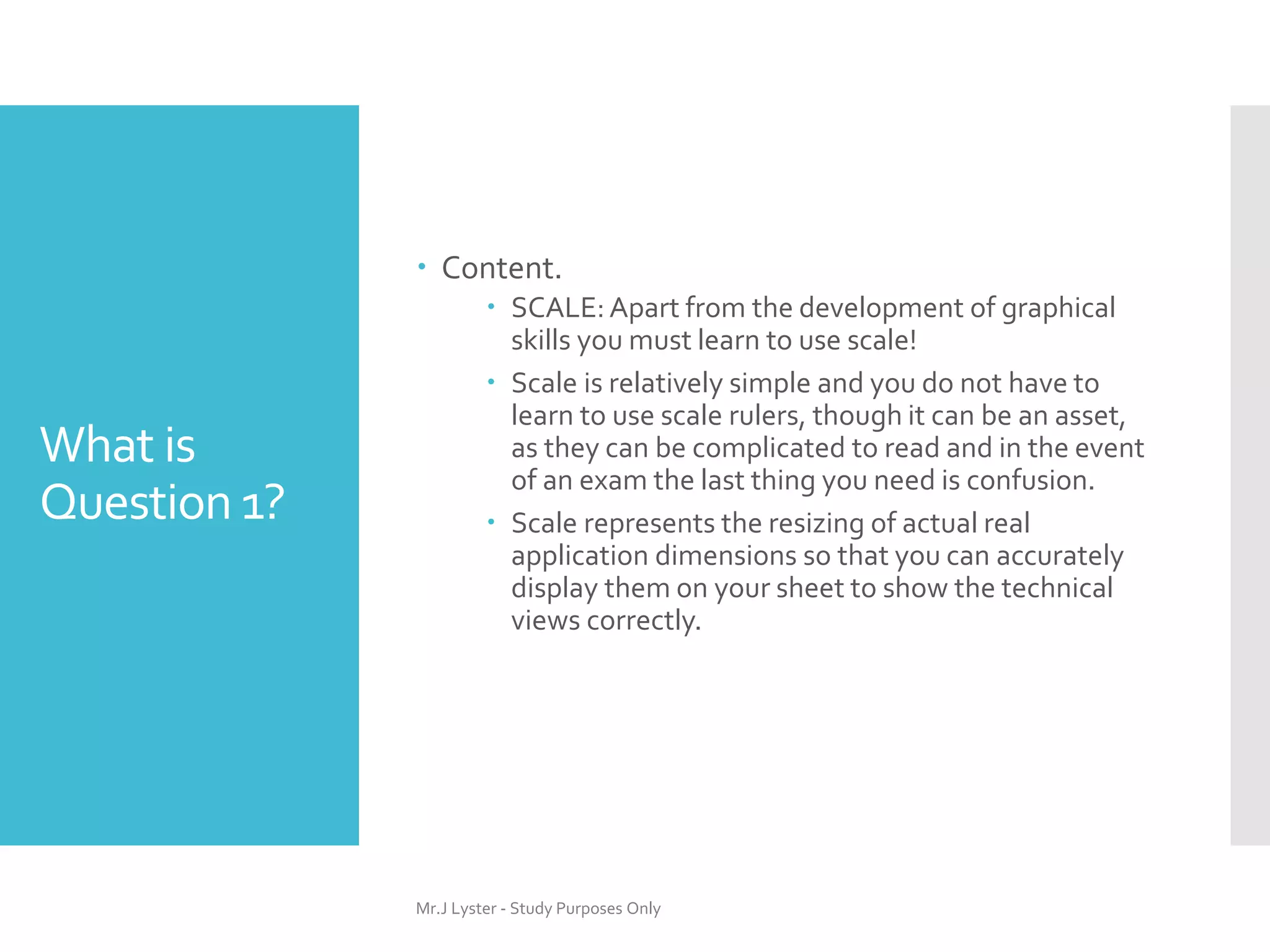 What is Question 1?

• Content.
  • SCALE: Apart from the development of graphical skills you must learn to use scale!
  • Scale is relatively simple and you do not have to learn to use scale rulers, though it can be an asset, as they can be complicated to read and in the event of an exam the last thing you need is confusion.
  • Scale represents the resizing of actual real application dimensions so that you can accurately display them on your sheet to show the technical views correctly.

Mr.J Lyster - Study Purposes Only